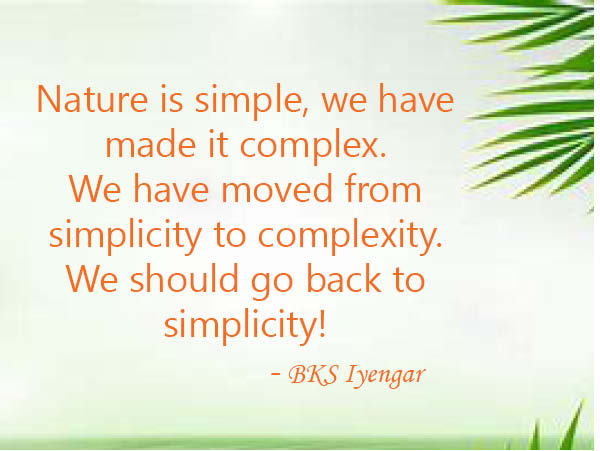 Nature is simple, we have made it complex.
We have moved from simplicity to complexity.
We should go back to simplicity!

- BKS Iyengar